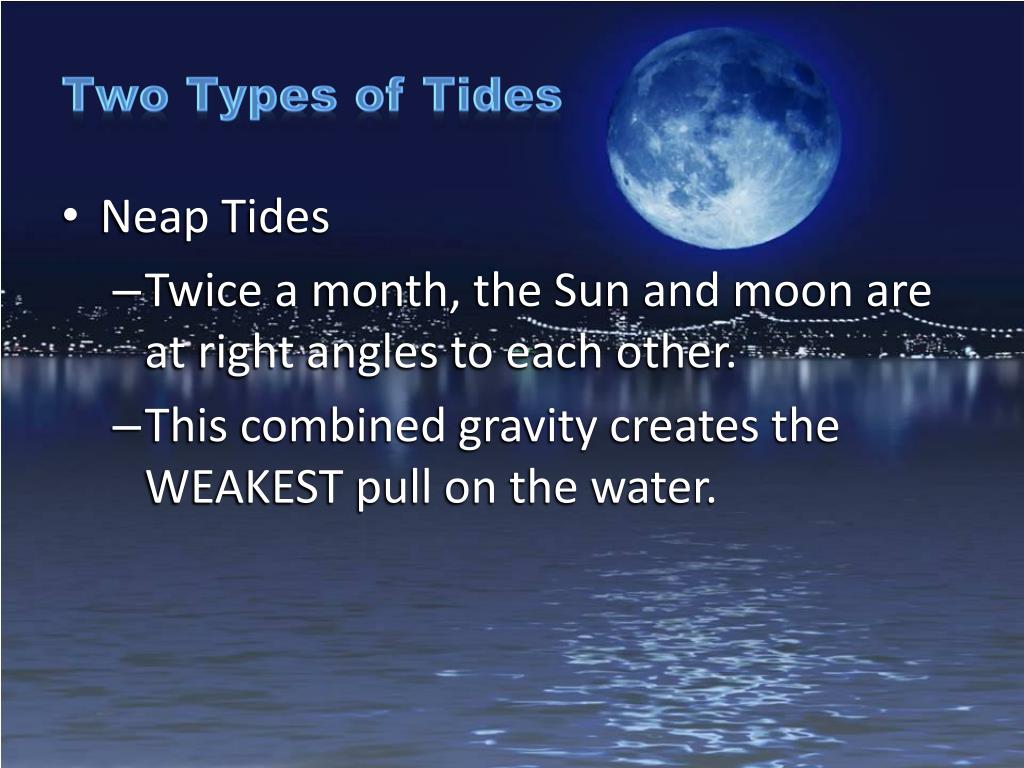 Two Types of Tides

• Neap Tides
– Twice a month, the Sun and moon are at right angles to each other.
– This combined gravity creates the WEAKEST pull on the water.